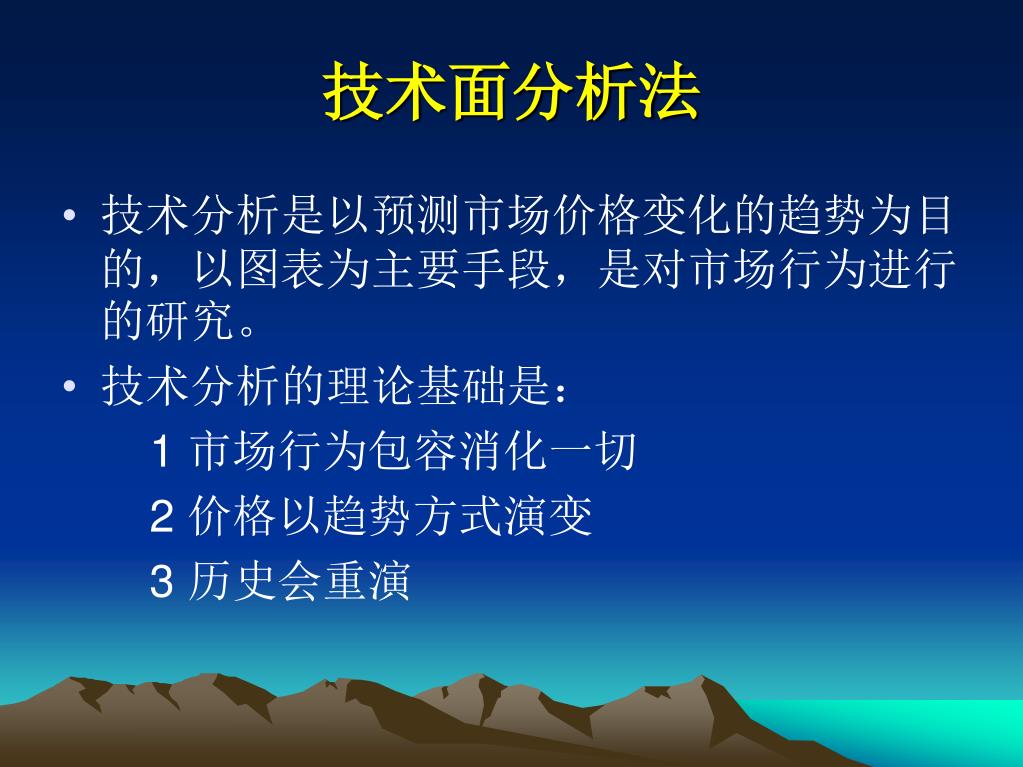 技术面分析法

• 技术分析是以预测市场价格变化的趋势为目的，以图表为主要手段，是对市场行为进行的研究。

• 技术分析的理论基础是：

1 市场行为包容消化一切

2 价格以趋势方式演变

3 历史会重演